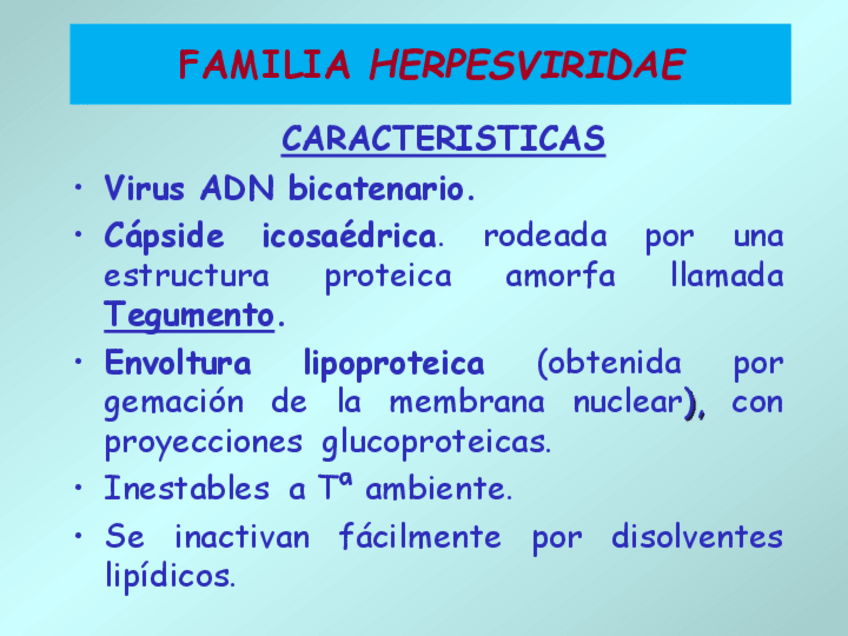 FAMILIA HERPESVIRIDAE

CARACTERISTICAS

• Virus ADN bicatenario.

• Cápside icosaédrica. rodeada por una estructura proteica amorfa llamada Tegumento.

• Envoltura lipoproteica (obtenida por gemación de la membrana nuclear), con proyecciones glucoproteicas.

• Inestables a Tª ambiente.

• Se inactivan fácilmente por disolventes lipídicos.